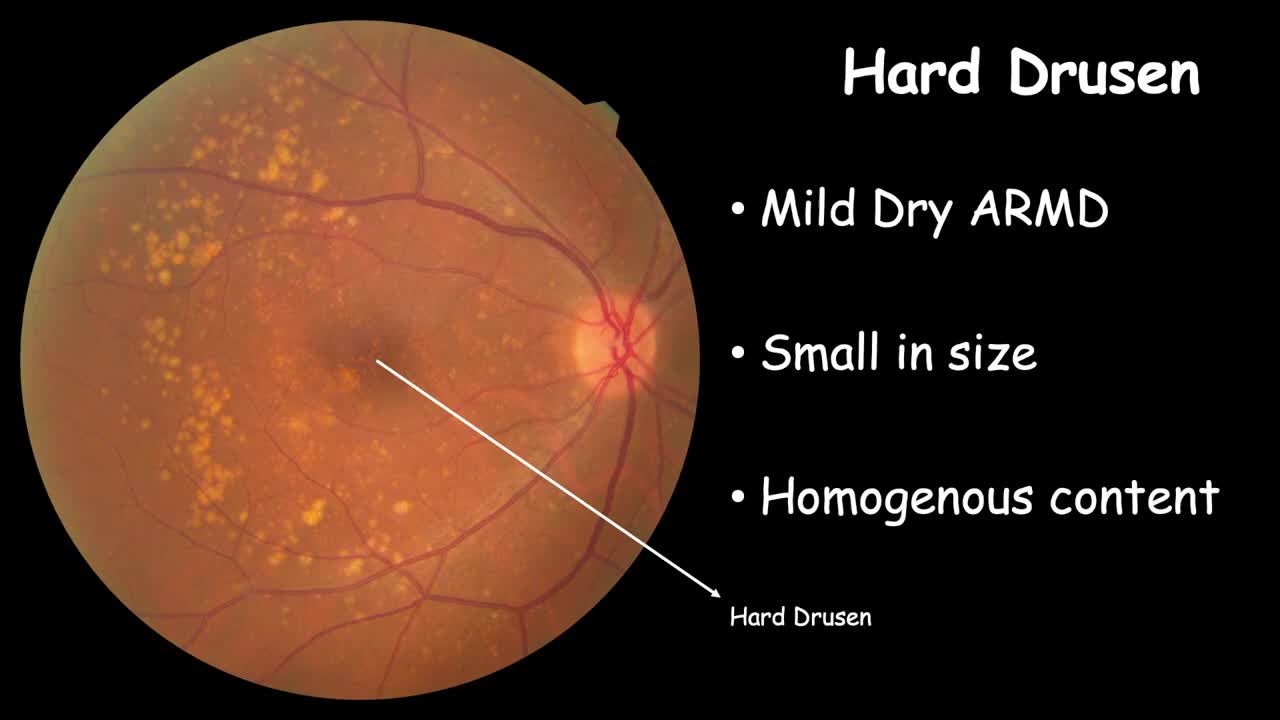 Hard Drusen

• Mild Dry ARMD

• Small in size

• Homogenous content

Hard Drusen